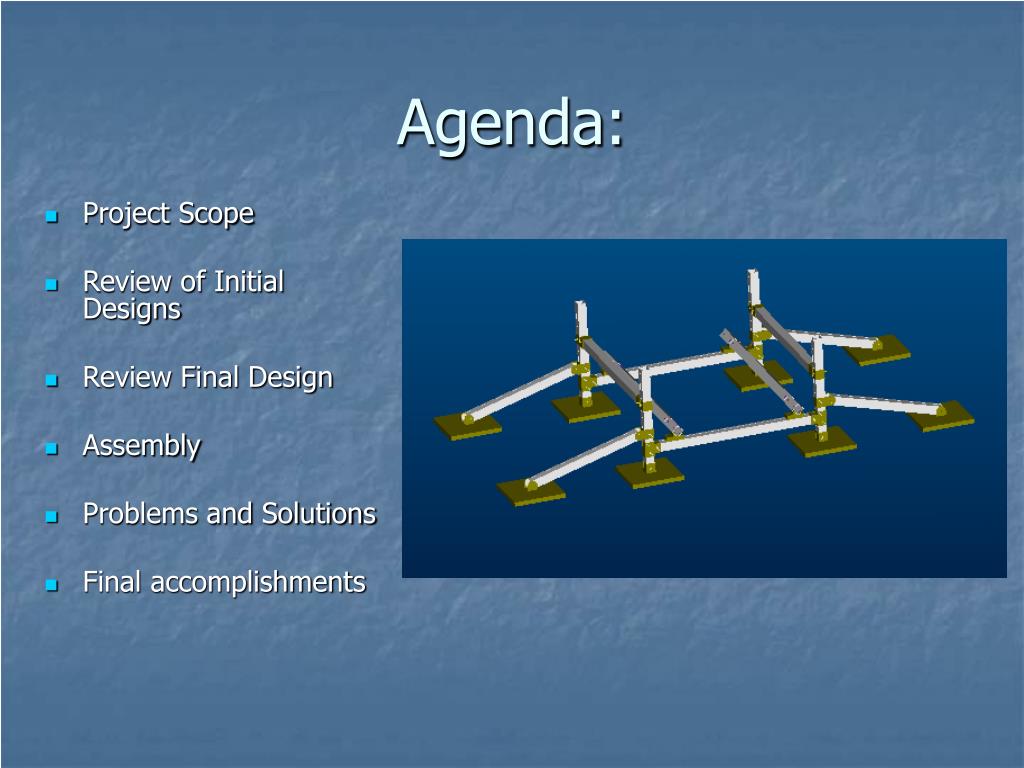 Agenda:

- Project Scope
- Review of Initial Designs
- Review Final Design
- Assembly
- Problems and Solutions
- Final accomplishments